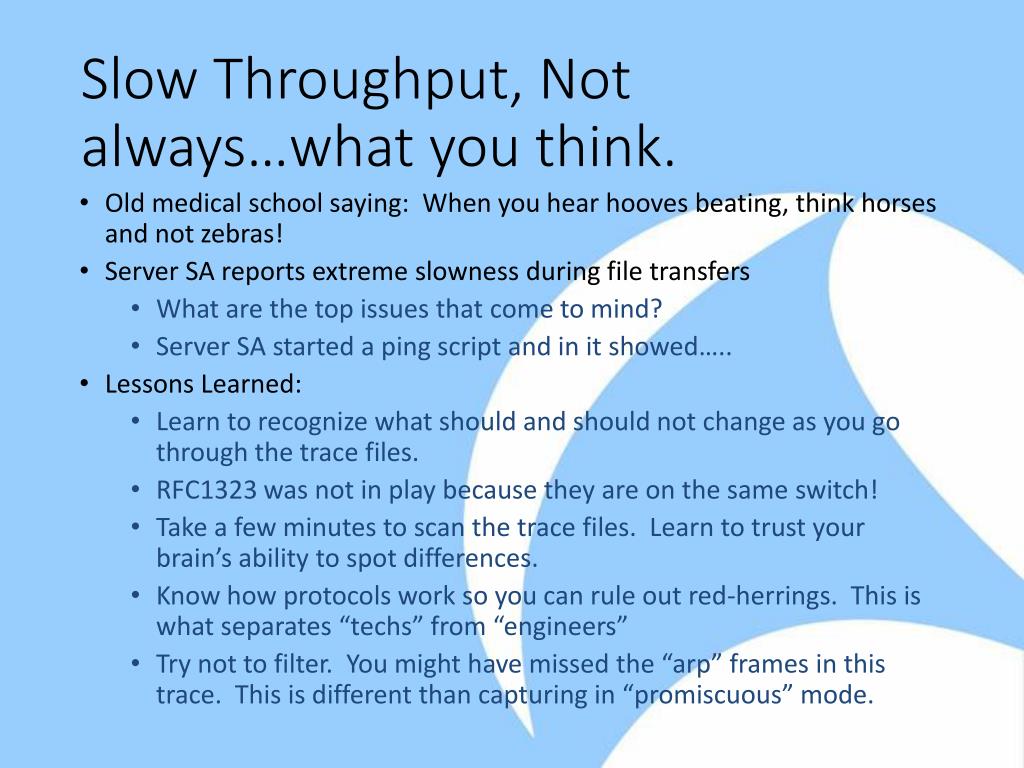 Slow Throughput, Not always…what you think.

• Old medical school saying: When you hear hooves beating, think horses and not zebras!
• Server SA reports extreme slowness during file transfers
  • What are the top issues that come to mind?
  • Server SA started a ping script and in it showed…..
• Lessons Learned:
  • Learn to recognize what should and should not change as you go through the trace files.
  • RFC1323 was not in play because they are on the same switch!
  • Take a few minutes to scan the trace files. Learn to trust your brain's ability to spot differences.
  • Know how protocols work so you can rule out red-herrings. This is what separates "techs" from "engineers"
  • Try not to filter. You might have missed the "arp" frames in this trace. This is different than capturing in "promiscuous" mode.